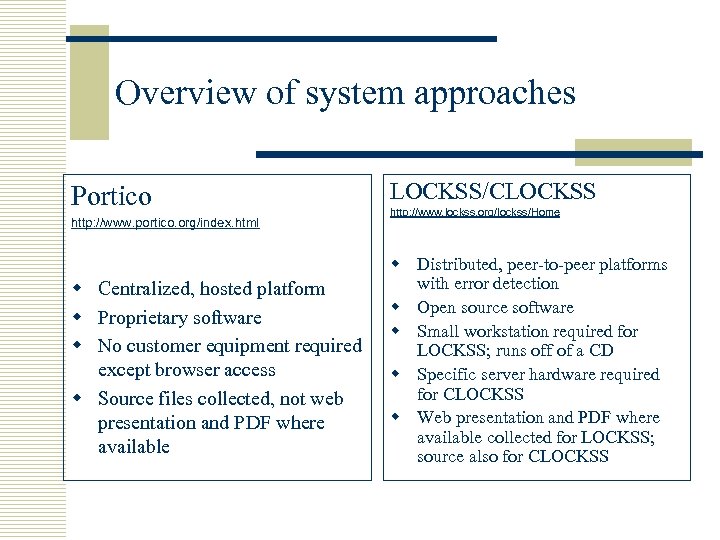 Overview of system approaches

Portico
http://www.portico.org/index.html

- Centralized, hosted platform
- Proprietary software
- No customer equipment required except browser access
- Source files collected, not web presentation and PDF where available

LOCKSS/CLOCKSS
http://www.lockss.org/lockss/Home

- Distributed, peer-to-peer platforms with error detection
- Open source software
- Small workstation required for LOCKSS; runs off of a CD
- Specific server hardware required for CLOCKSS
- Web presentation and PDF where available collected for LOCKSS; source also for CLOCKSS